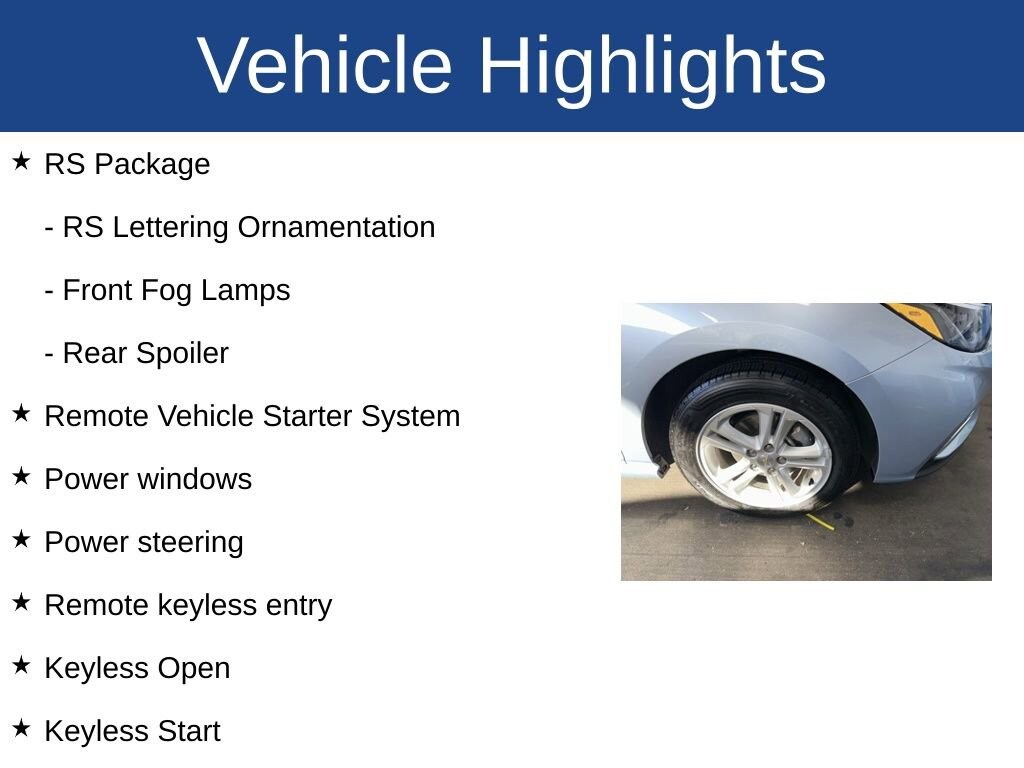 Vehicle Highlights

★ RS Package

- RS Lettering Ornamentation

- Front Fog Lamps

- Rear Spoiler

★ Remote Vehicle Starter System

★ Power windows

★ Power steering

★ Remote keyless entry

★ Keyless Open

★ Keyless Start